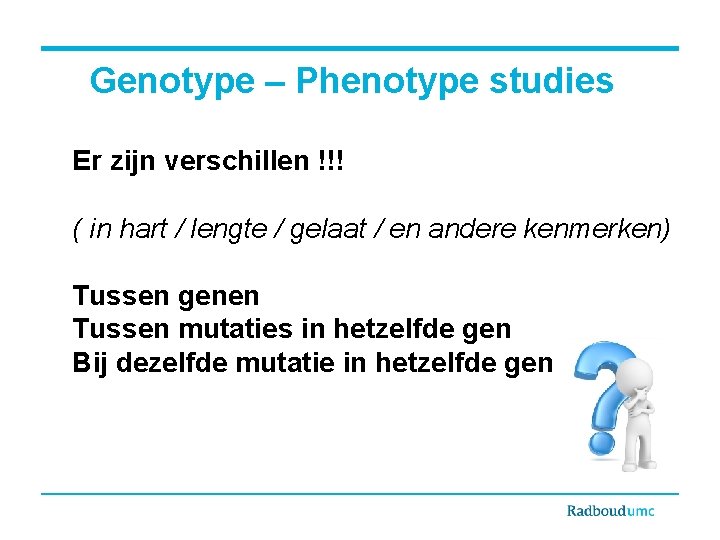 Genotype – Phenotype studies

Er zijn verschillen !!!

( in hart / lengte / gelaat / en andere kenmerken)

Tussen genen
Tussen mutaties in hetzelfde gen
Bij dezelfde mutatie in hetzelfde gen

Radboudumc